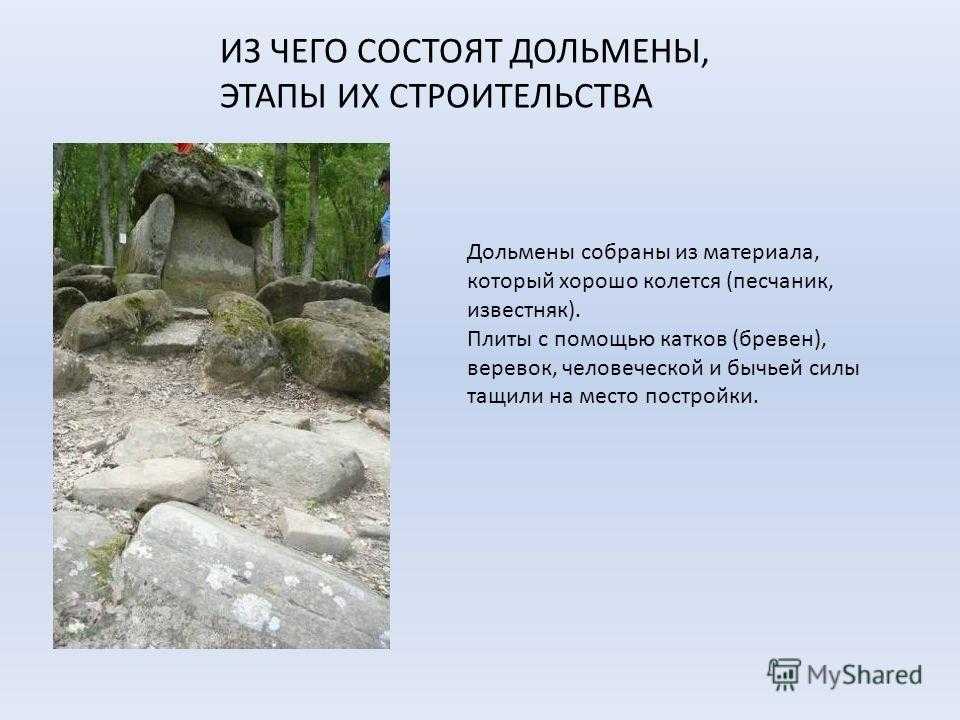 ИЗ ЧЕГО СОСТОЯТ ДОЛЬМЕНЫ, ЭТАПЫ ИХ СТРОИТЕЛЬСТВА

Дольмены собраны из материала, который хорошо колется (песчаник, известняк).
Плиты с помощью катков (бревен), веревок, человеческой и бычьей силы тащили на место постройки.

MyShared